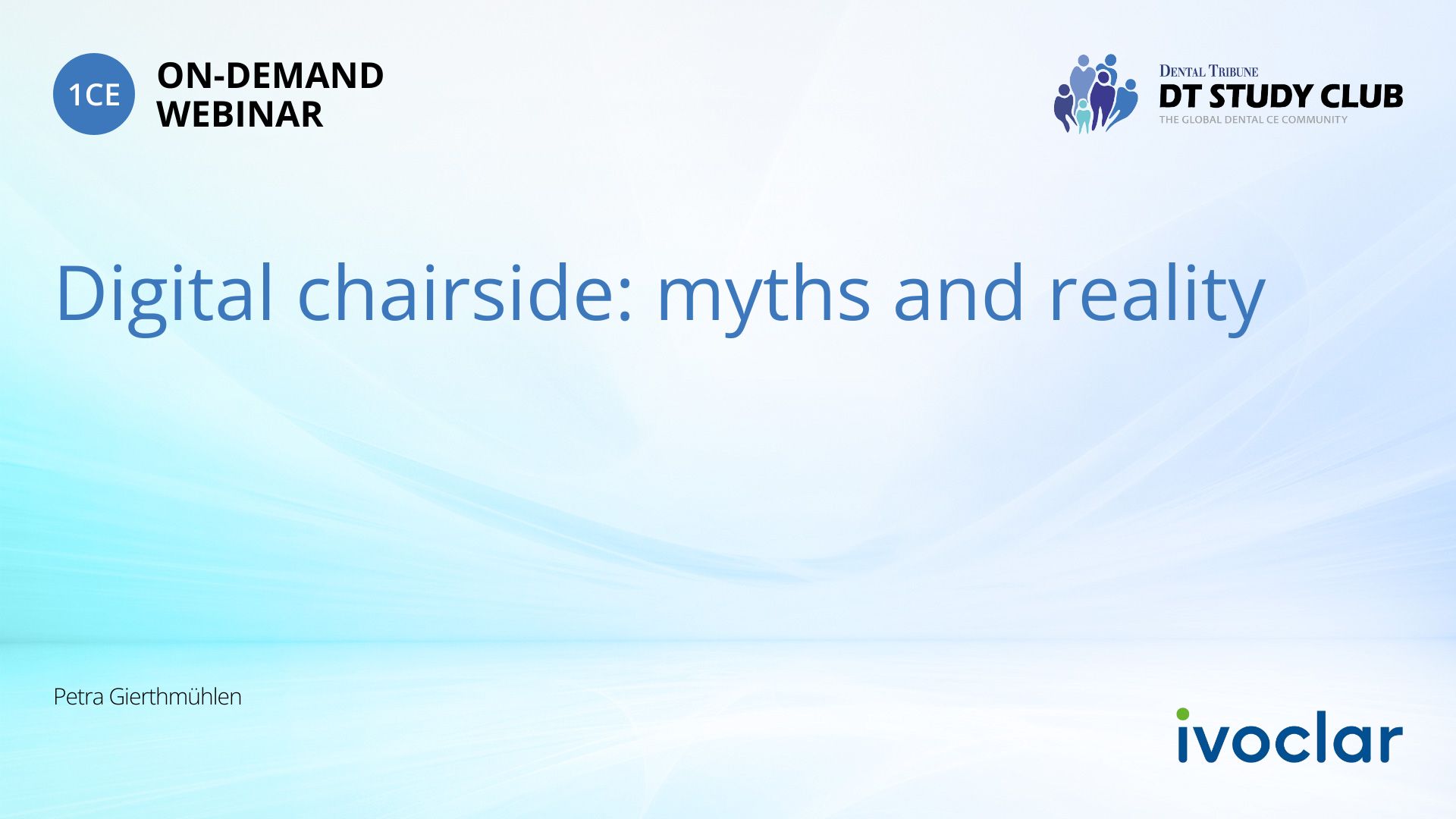 1CE ON-DEMAND WEBINAR

DENTAL TRIBUNE
DT STUDY CLUB
THE GLOBAL DENTAL CE COMMUNITY

Digital chairside: myths and reality

Petra Gierthmühlen

ivoclar